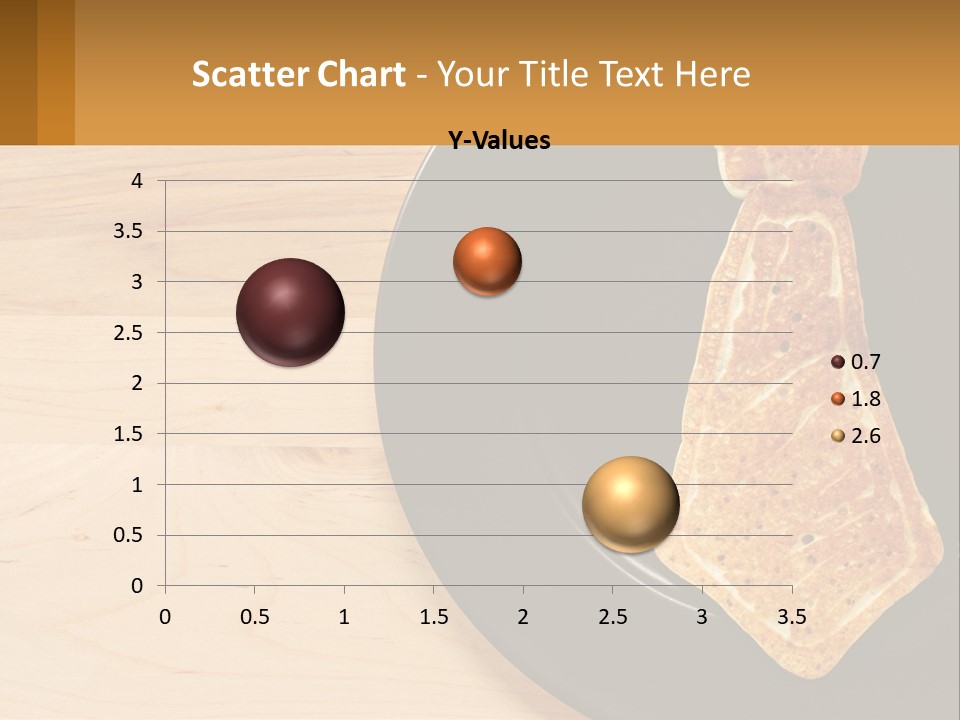 Scatter Chart - Your Title Text Here

Y-Values

4
3.5
3
2.5
2
1.5
1
0.5
0

0 0.5 1 1.5 2 2.5 3 3.5

0.7
1.8
2.6